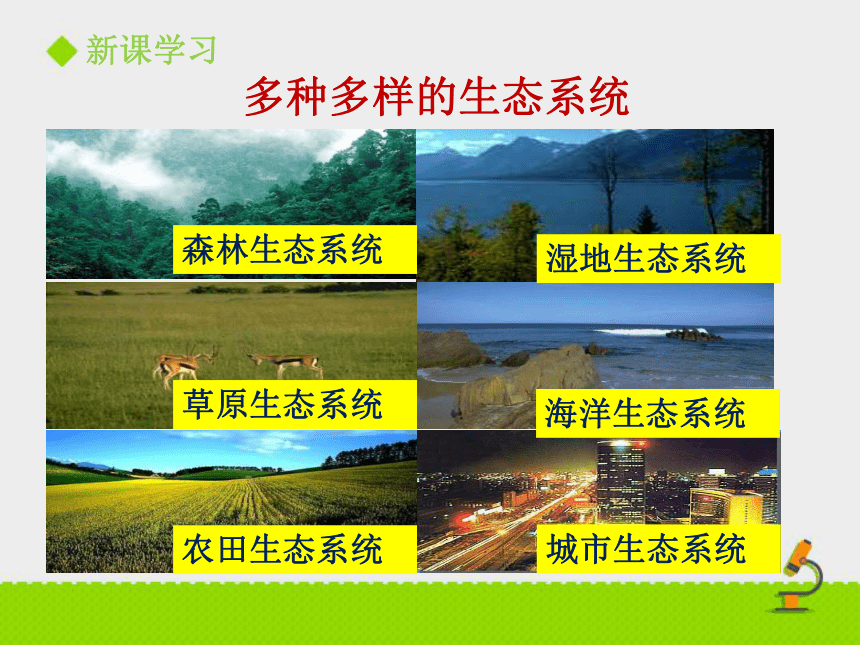 新课学习

多种多样的生态系统

森林生态系统

湿地生态系统

草原生态系统

海洋生态系统

农田生态系统

城市生态系统